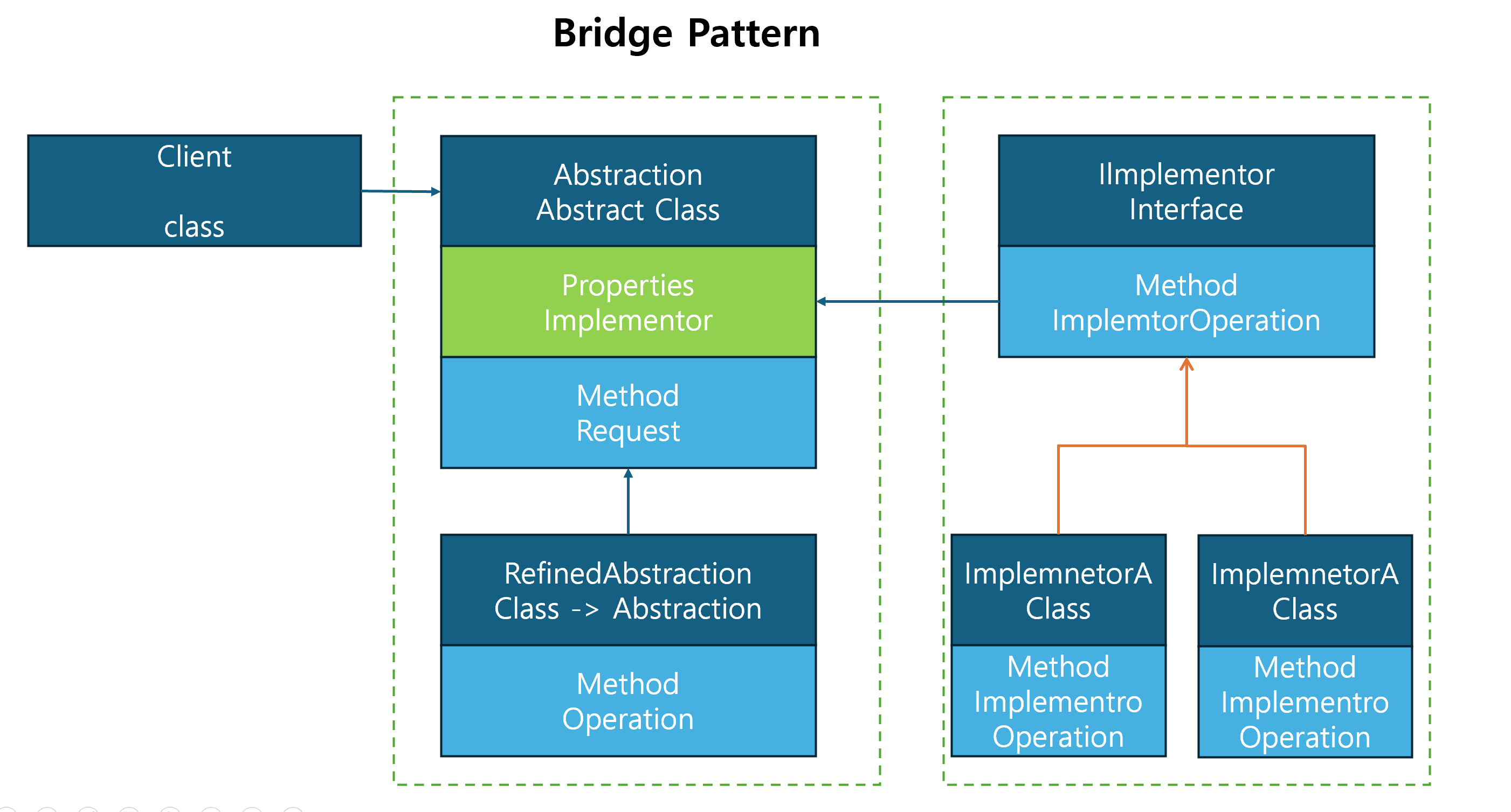 Bridge Pattern

Client

class

Abstraction
Abstract Class

Properties
Implementor

Method
Request

RefinedAbstraction
Class -> Abstraction

Method
Operation

IImplementor
Interface

Method
ImplemtorOperation

ImplemnetorA
Class

Method
Implementro
Operation

ImplemnetorA
Class

Method
Implementro
Operation